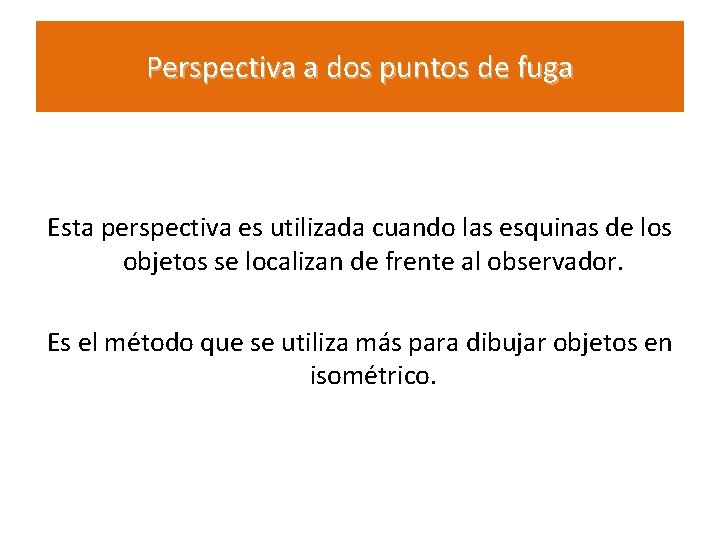 Perspectiva a dos puntos de fuga

Esta perspectiva es utilizada cuando las esquinas de los objetos se localizan de frente al observador.

Es el método que se utiliza más para dibujar objetos en isométrico.